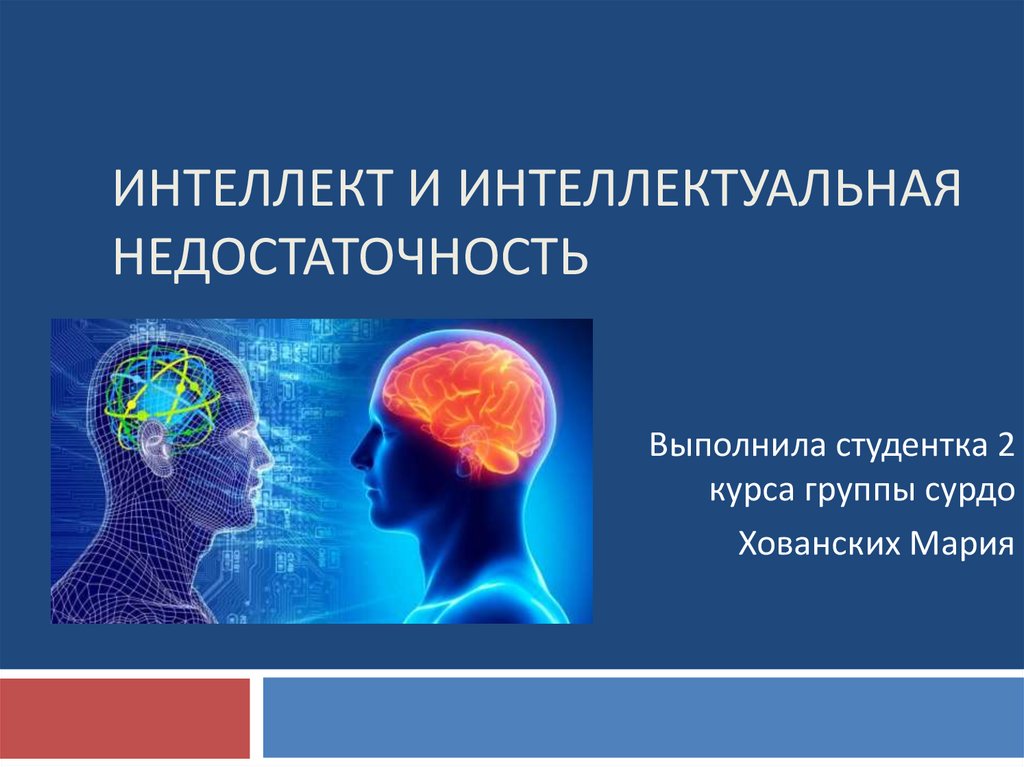 ИНТЕЛЛЕКТ И ИНТЕЛЛЕКТУАЛЬНАЯ НЕДОСТАТОЧНОСТЬ

Выполнила студентка 2 курса группы сурдо

Хованских Мария